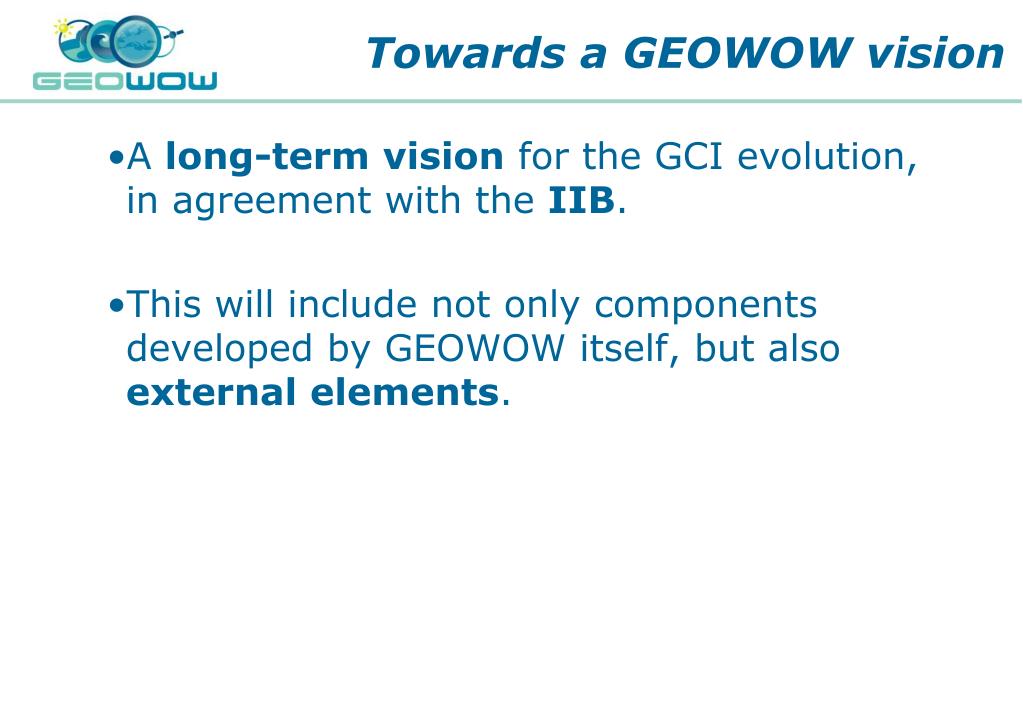 GEOWOW

Towards a GEOWOW vision

•A long-term vision for the GCI evolution, in agreement with the IIB.

•This will include not only components developed by GEOWOW itself, but also external elements.